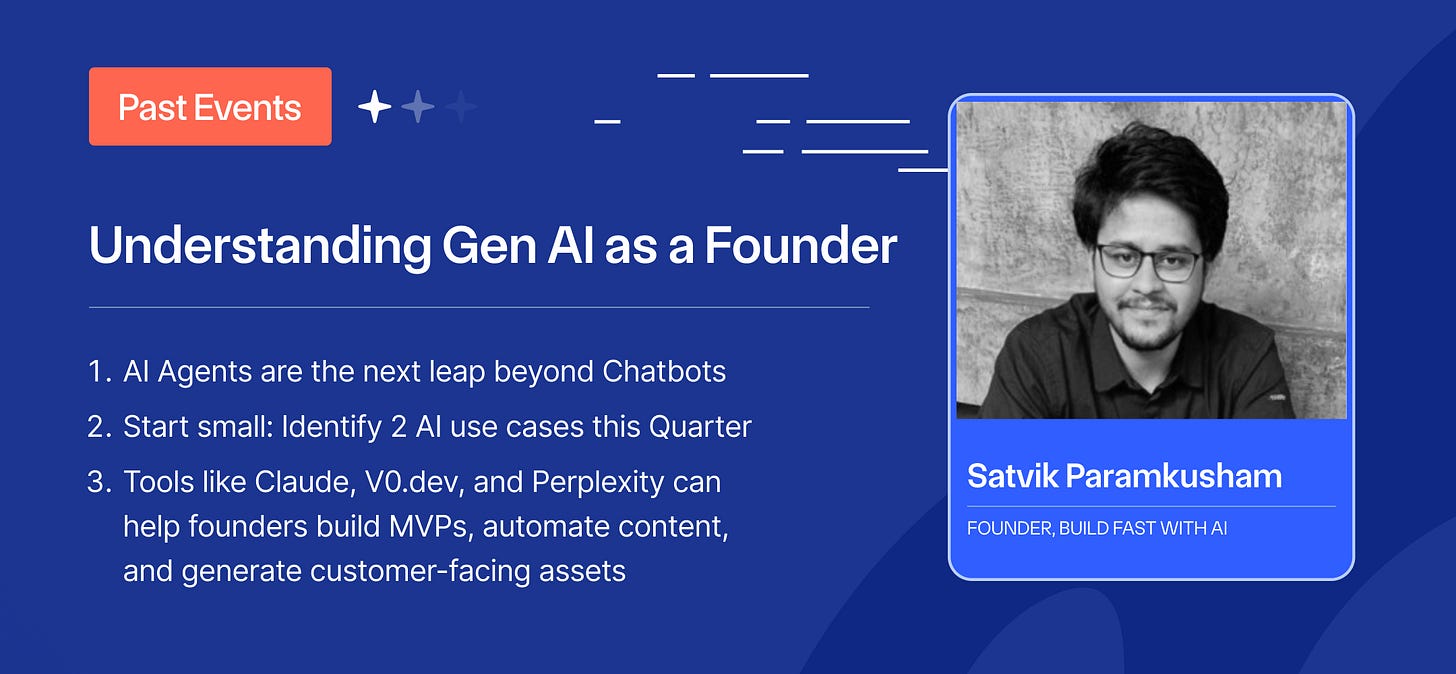 Past Events

Understanding Gen AI as a Founder

1. AI Agents are the next leap beyond Chatbots
2. Start small: Identify 2 AI use cases this Quarter
3. Tools like Claude, V0.dev, and Perplexity can help founders build MVPs, automate content, and generate customer-facing assets

Satvik Paramkusham

FOUNDER, BUILD FAST WITH AI